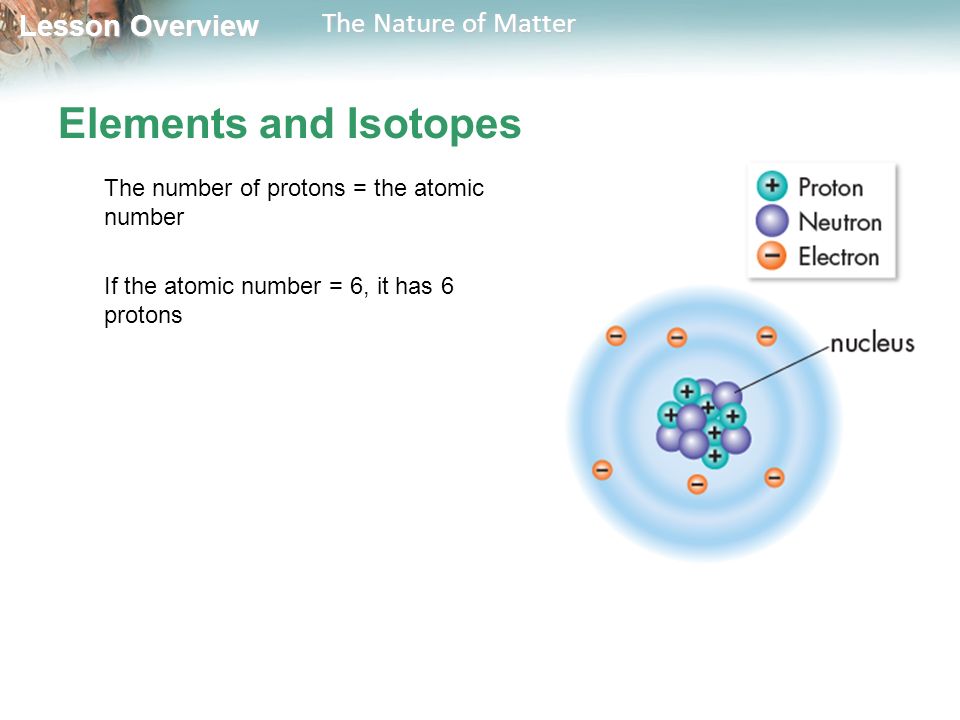 Lesson Overview The Nature of Matter

Elements and Isotopes

The number of protons = the atomic number

If the atomic number = 6, it has 6 protons

Proton
Neutron
Electron

nucleus